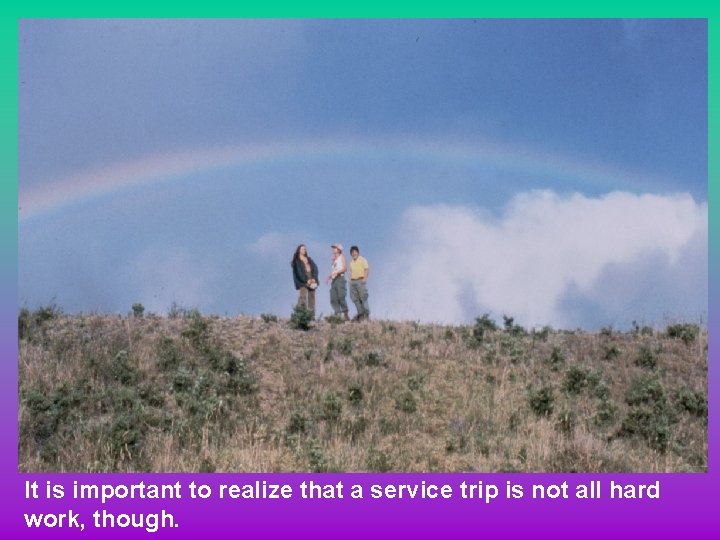 It is important to realize that a service trip is not all hard work, though.